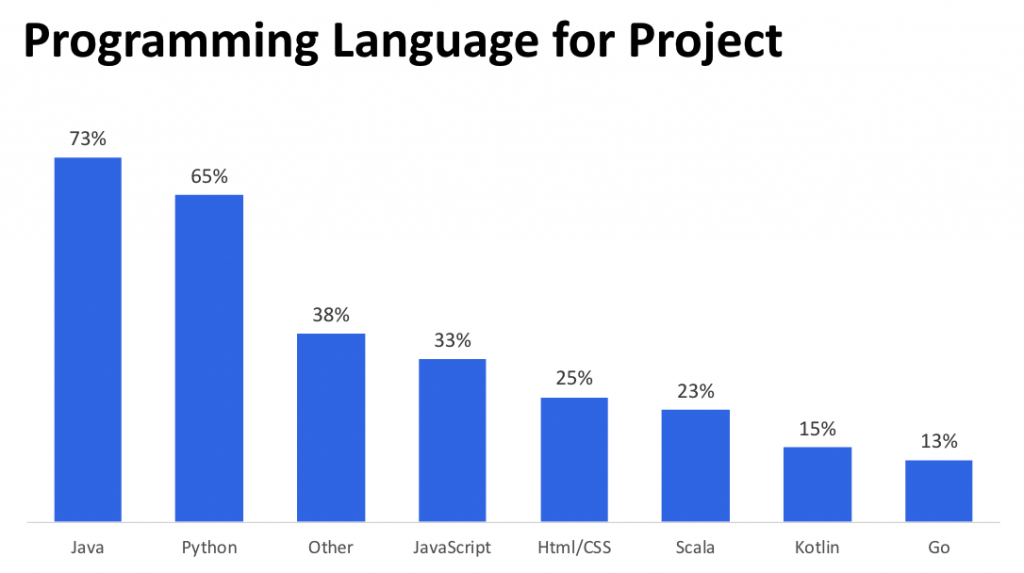 Programming Language for Project

73%
65%
38%
33%
25%
23%
15%
13%

Java
Python
Other
JavaScript
Html/CSS
Scala
Kotlin
Go